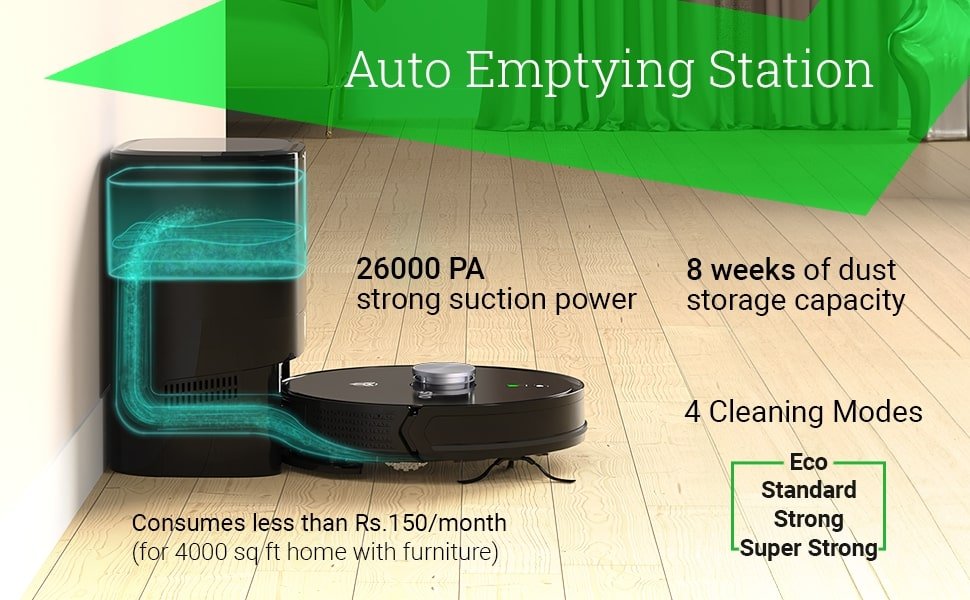 Auto Emptying Station

26000 PA
strong suction power

8 weeks of dust storage capacity

4 Cleaning Modes

Eco
Standard
Strong
Super Strong

Consumes less than Rs.150/month
(for 4000 sq ft home with furniture)